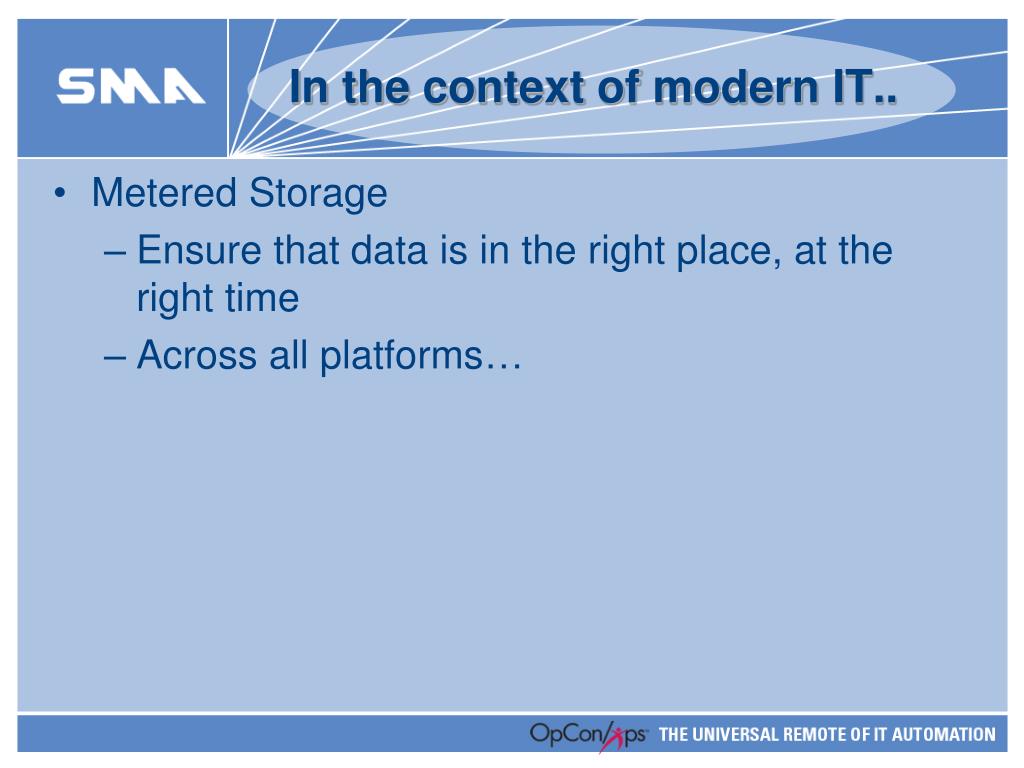 SMA

In the context of modern IT..

• Metered Storage
– Ensure that data is in the right place, at the right time
– Across all platforms…

OpCon/xps THE UNIVERSAL REMOTE OF IT AUTOMATION